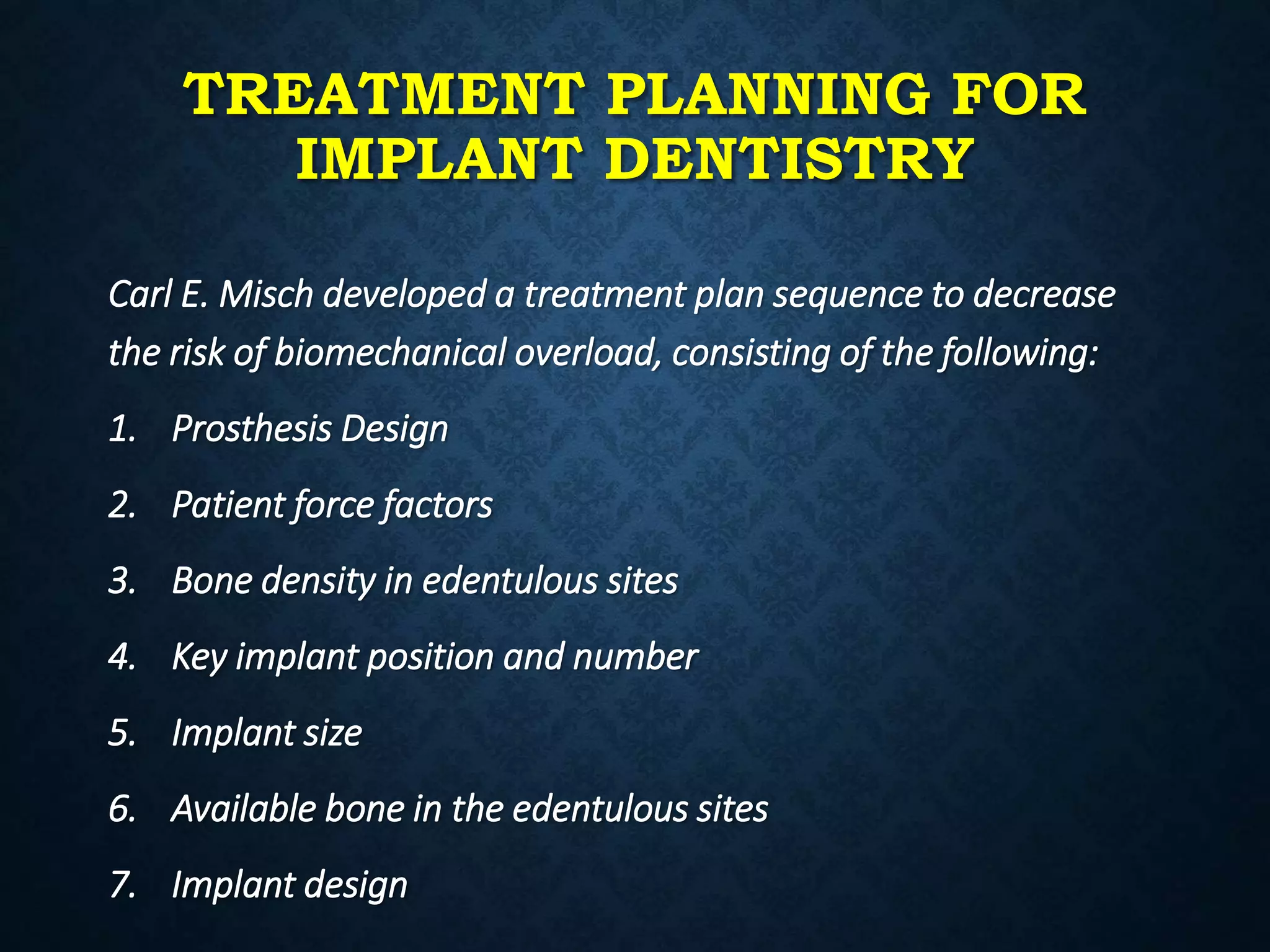 TREATMENT PLANNING FOR IMPLANT DENTISTRY

Carl E. Misch developed a treatment plan sequence to decrease the risk of biomechanical overload, consisting of the following:

1. Prosthesis Design
2. Patient force factors
3. Bone density in edentulous sites
4. Key implant position and number
5. Implant size
6. Available bone in the edentulous sites
7. Implant design